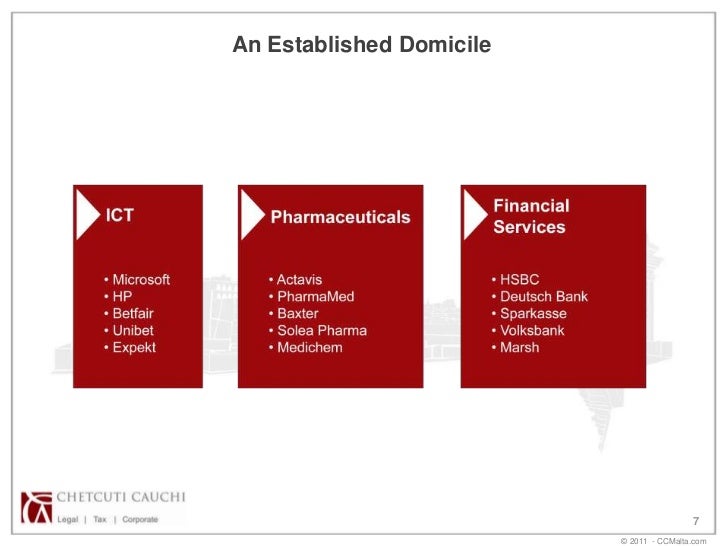 An Established Domicile

ICT

• Microsoft
• HP
• Betfair
• Unibet
• Expekt

Pharmaceuticals

• Actavis
• PharmaMed
• Baxter
• Solea Pharma
• Medichem

Financial Services

• HSBC
• Deutsch Bank
• Sparkasse
• Volksbank
• Marsh

CHETCUTI CAUCHI
Legal | Tax | Corporate

7

© 2011 - CCMalta.com